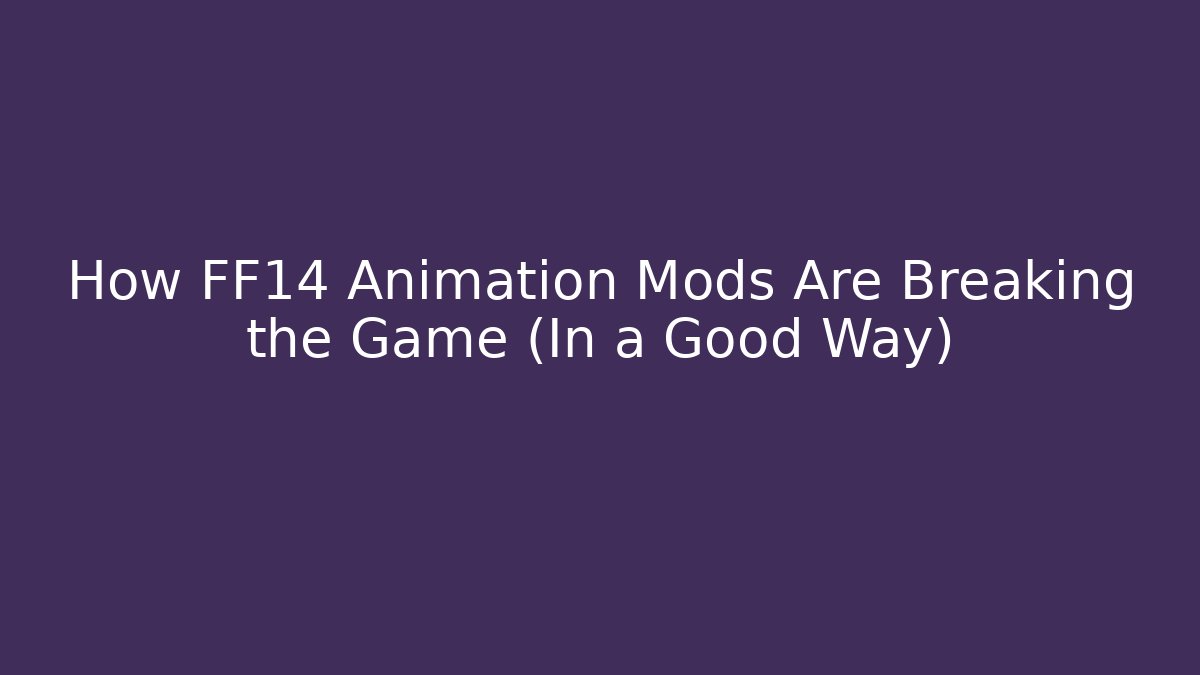 How FF14 Animation Mods Are Breaking the Game (In a Good Way)